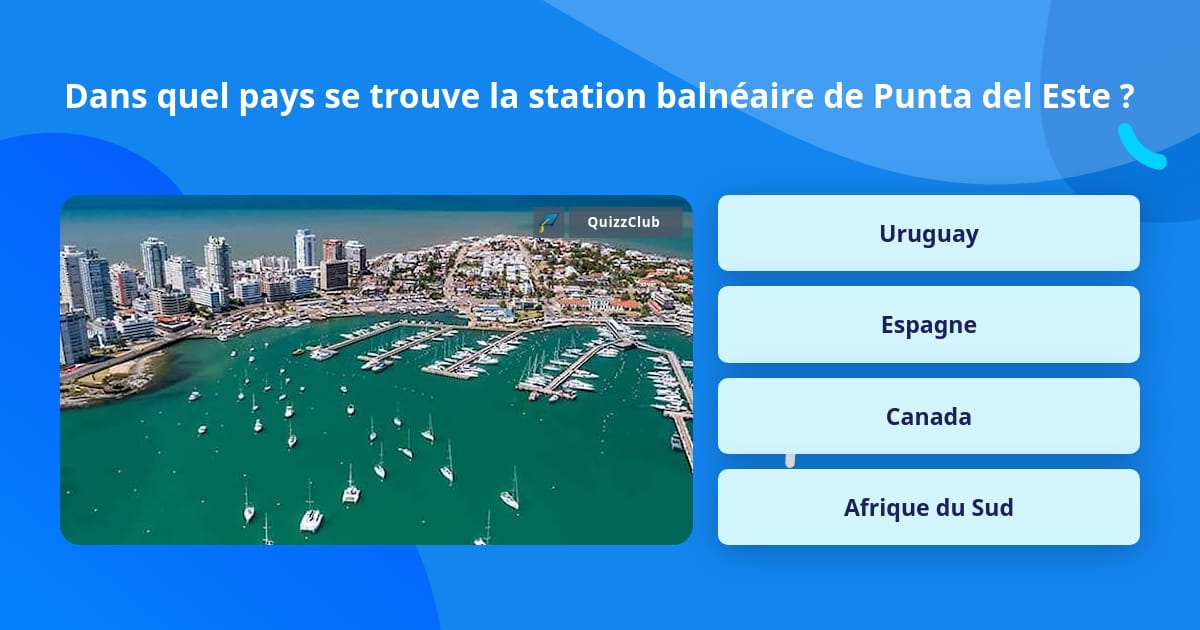 Dans quel pays se trouve la station balnéaire de Punta del Este ?

QuizzClub

Uruguay

Espagne

Canada

Afrique du Sud